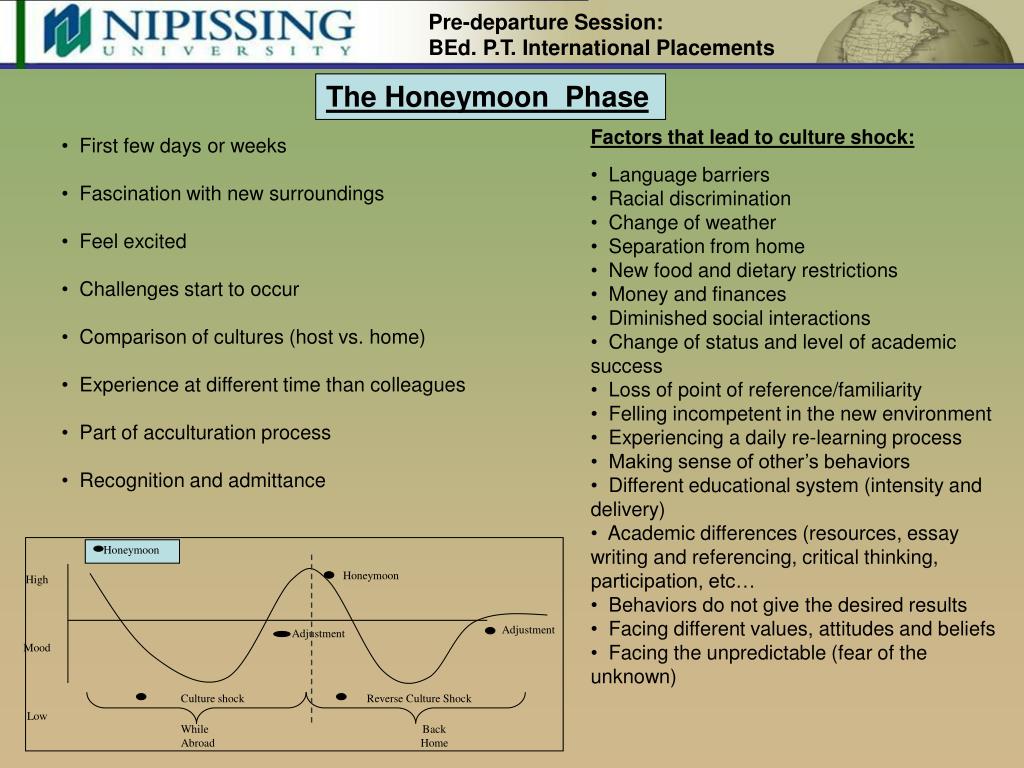 NIPISSING
UNIVERSITY

Pre-departure Session:
BEd. P.T. International Placements

The Honeymoon Phase

• First few days or weeks
• Fascination with new surroundings
• Feel excited
• Challenges start to occur
• Comparison of cultures (host vs. home)
• Experience at different time than colleagues
• Part of acculturation process
• Recognition and admittance

Honeymoon
High
Mood
Low
Honeymoon
Adjustment
Adjustment
Culture shock
Reverse Culture Shock
While Abroad
Back Home

Factors that lead to culture shock:

• Language barriers
• Racial discrimination
• Change of weather
• Separation from home
• New food and dietary restrictions
• Money and finances
• Diminished social interactions
• Change of status and level of academic success
• Loss of point of reference/familiarity
• Felling incompetent in the new environment
• Experiencing a daily re-learning process
• Making sense of other's behaviors
• Different educational system (intensity and delivery)
• Academic differences (resources, essay writing and referencing, critical thinking, participation, etc…
• Behaviors do not give the desired results
• Facing different values, attitudes and beliefs
• Facing the unpredictable (fear of the unknown)